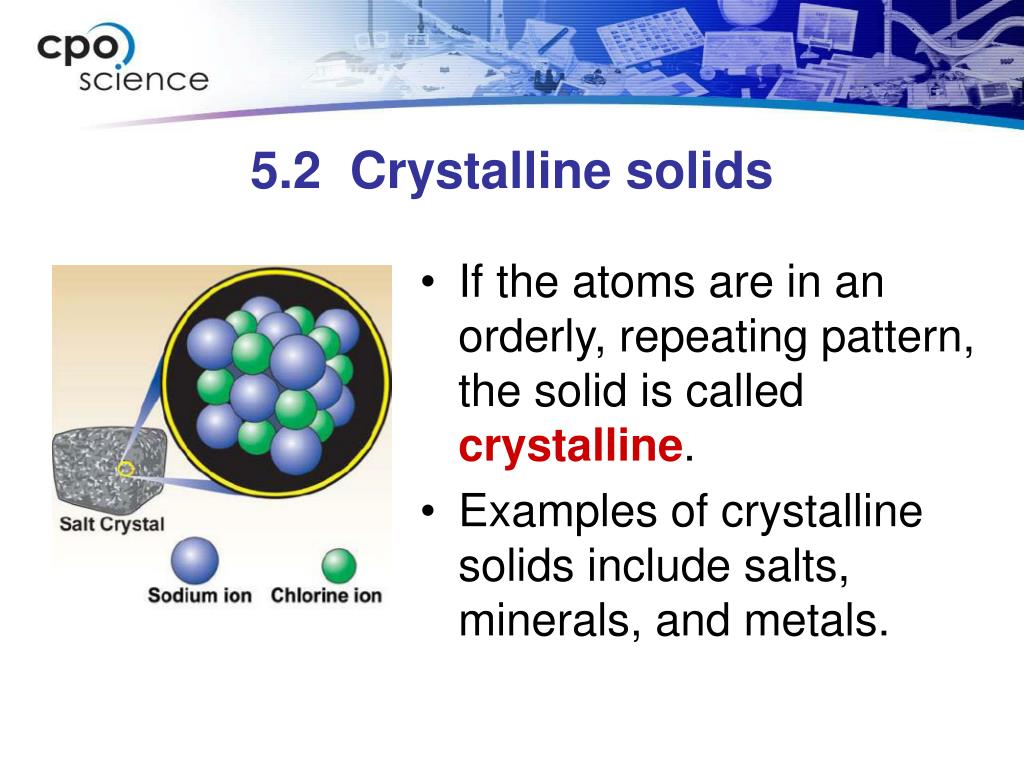 cpo science

5.2 Crystalline solids

Salt Crystal

Sodium ion

Chlorine ion

• If the atoms are in an orderly, repeating pattern, the solid is called crystalline.

• Examples of crystalline solids include salts, minerals, and metals.